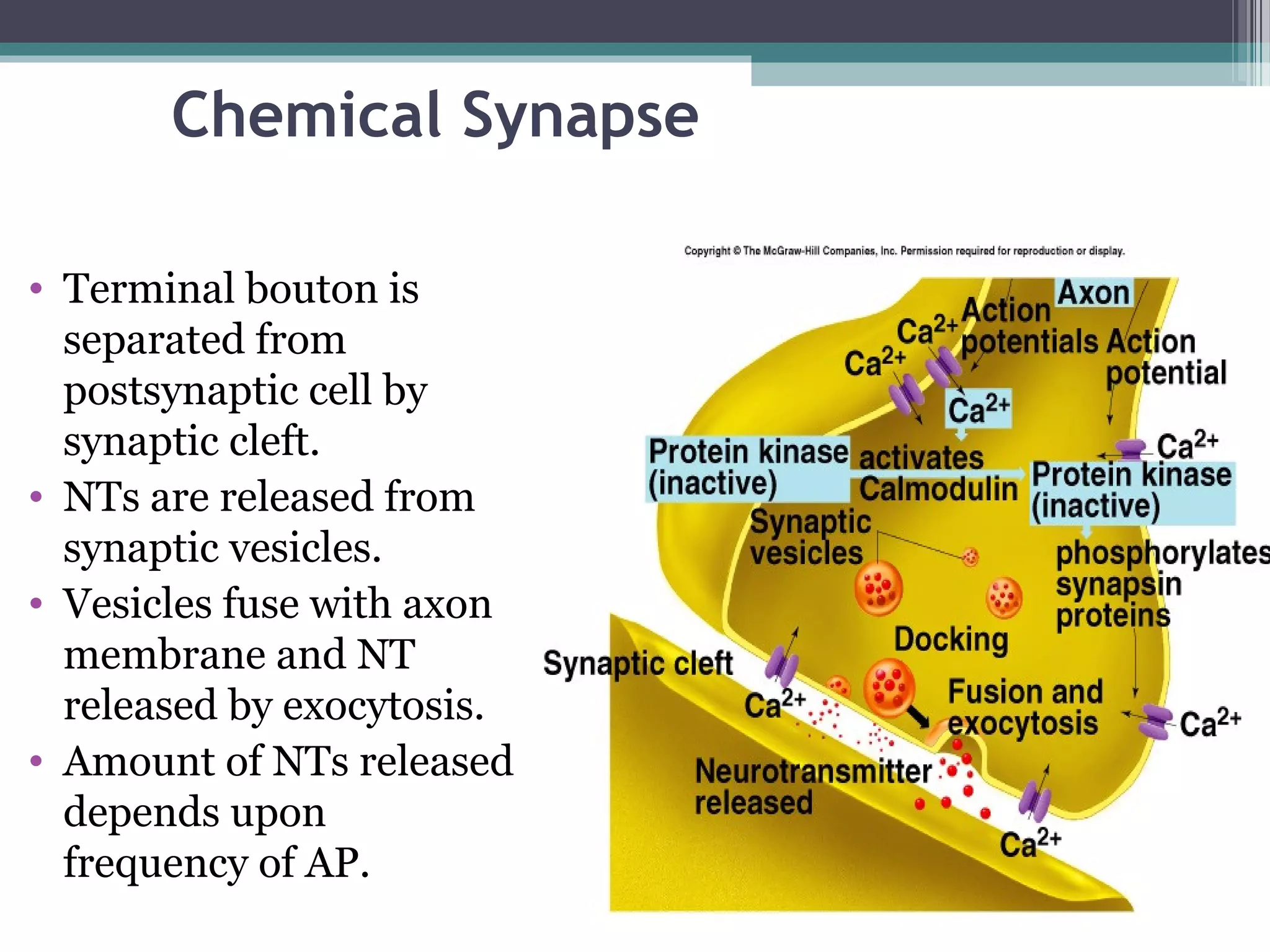 Chemical Synapse

• Terminal bouton is separated from postsynaptic cell by synaptic cleft.
• NTs are released from synaptic vesicles.
• Vesicles fuse with axon membrane and NT released by exocytosis.
• Amount of NTs released depends upon frequency of AP.

Copyright © The McGraw-Hill Companies, Inc. Permission required for reproduction or display.

Axon
Action potentials
Action potential
$Ca^{2+}$
$Ca^{2+}$
$Ca^{2+}$
$Ca^{2+}$
Protein kinase (inactive)
activates Calmodulin
Protein kinase (inactive)
Synaptic vesicles
phosphorylates synapsin proteins
Docking
Synaptic cleft
$Ca^{2+}$
Fusion and exocytosis
$Ca^{2+}$
Neurotransmitter released
$Ca^{2+}$